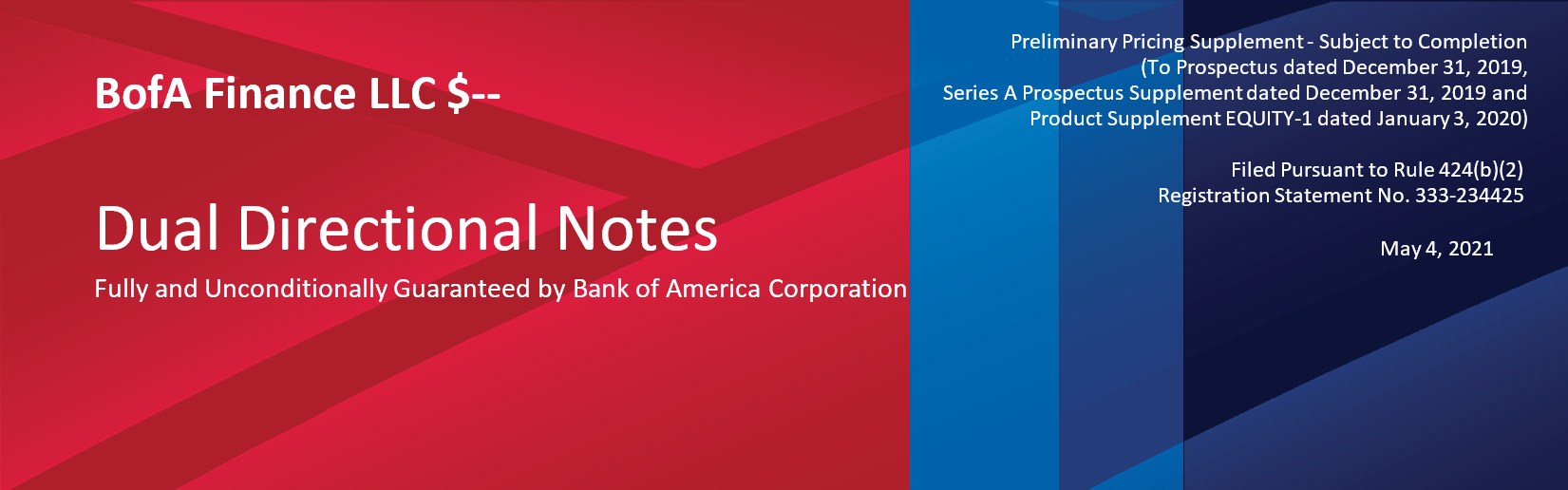 BofA Finance LLC $--

Dual Directional Notes

Fully and Unconditionally Guaranteed by Bank of America Corporation

Preliminary Pricing Supplement - Subject to Completion
(To Prospectus dated December 31, 2019,
Series A Prospectus Supplement dated December 31, 2019 and
Product Supplement EQUITY-1 dated January 3, 2020)

Filed Pursuant to Rule 424(b)(2)
Registration Statement No. 333-234425

May 4, 2021